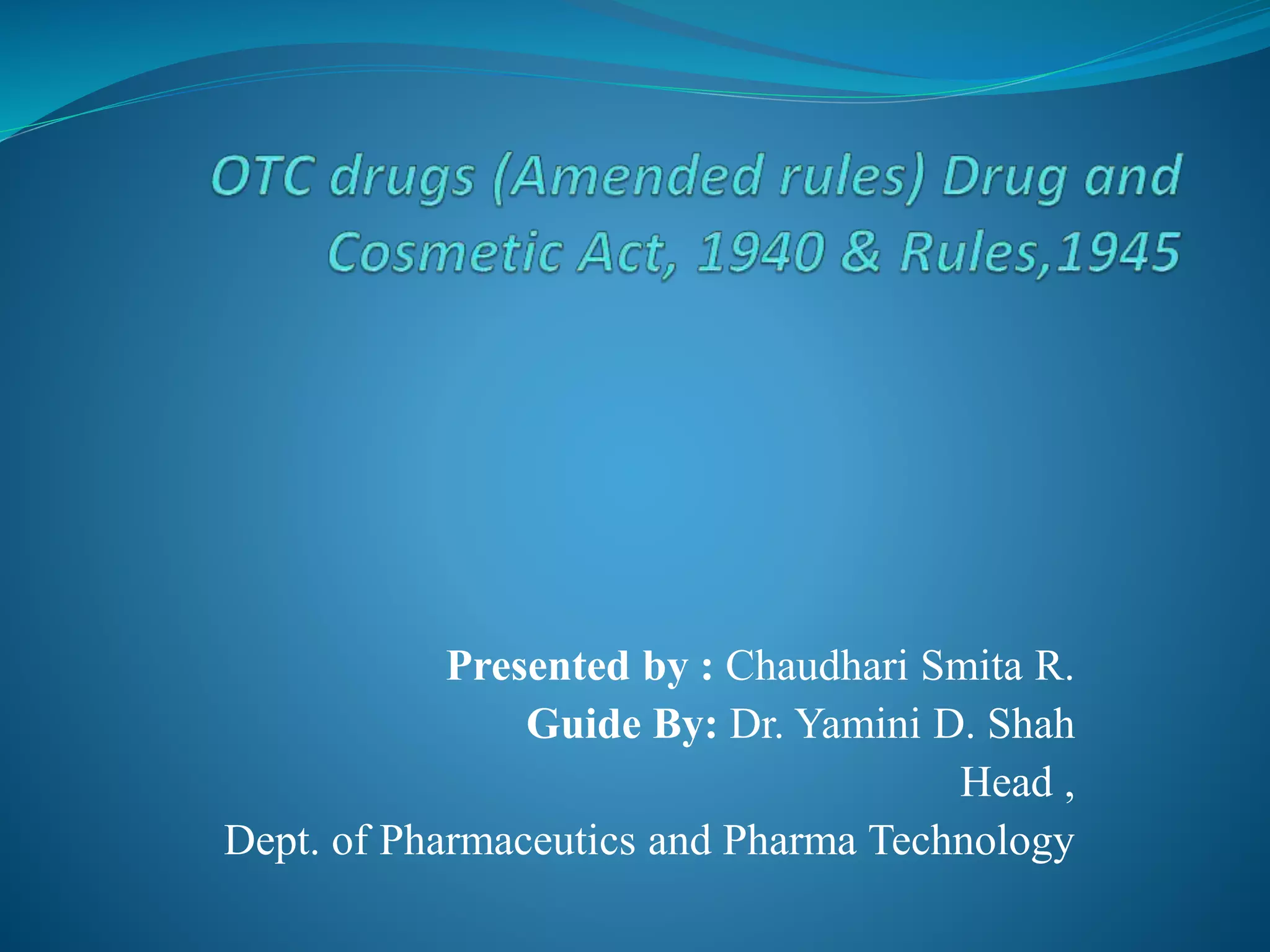 OTC drugs (Amended rules) Drug and Cosmetic Act, 1940 & Rules,1945

Presented by : Chaudhari Smita R.
Guide By: Dr. Yamini D. Shah
Head ,
Dept. of Pharmaceutics and Pharma Technology